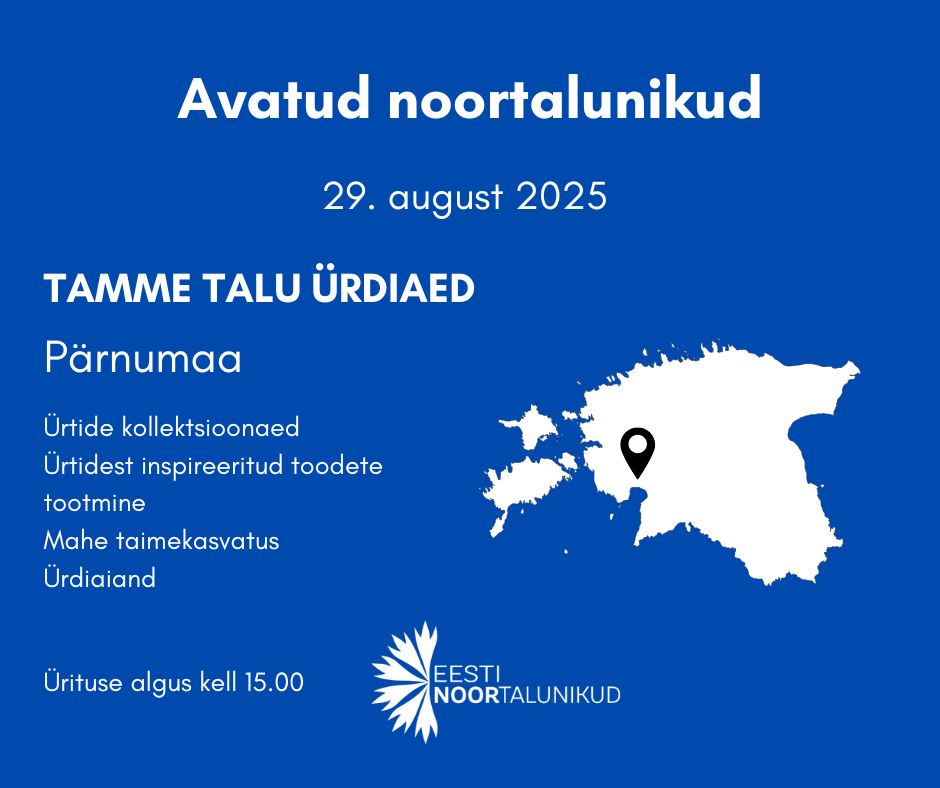 Avatud noortalunikud

29. august 2025

TAMME TALU ÜRDIAED

Pärnumaa

Ürtide kollektsioonaed
Ürtidest inspireeritud toodete tootmine
Mahe taimekasvatus
Ürdiaiand

Ürituse algus kell 15.00

EESTI NOORTALUNIKUD